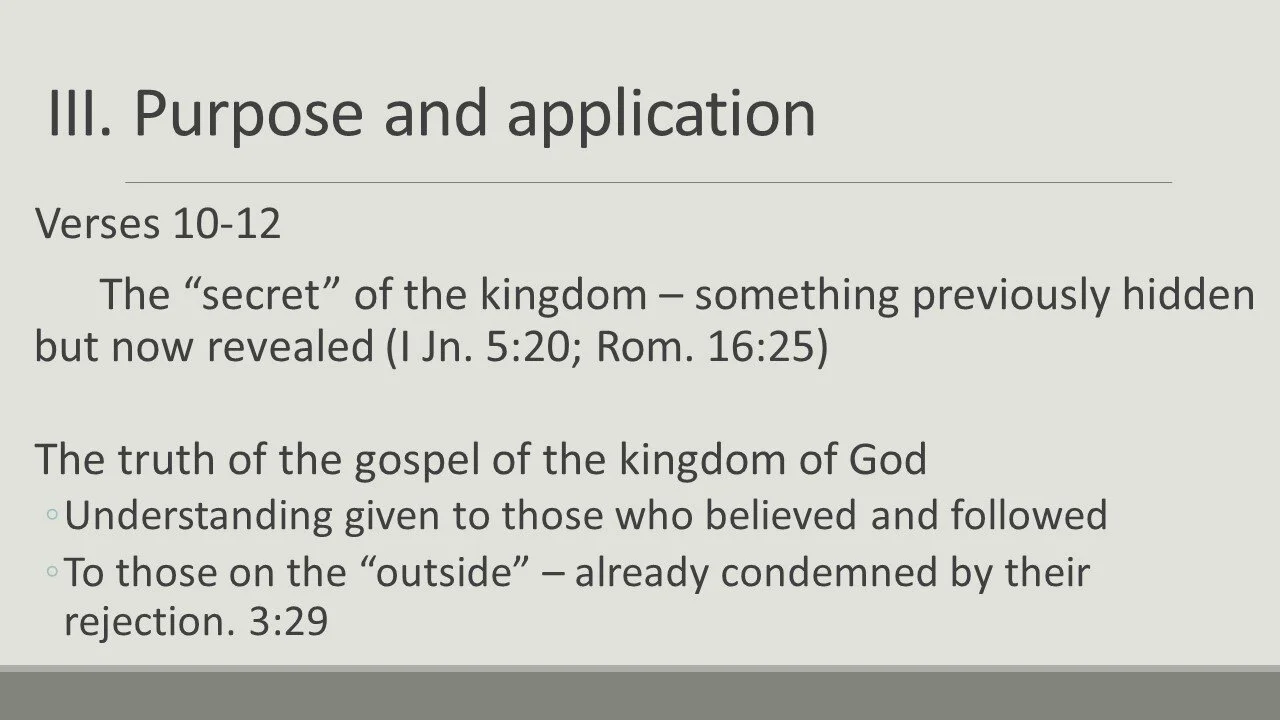 III. Purpose and application

Verses 10-12

The “secret” of the kingdom – something previously hidden but now revealed (I Jn. 5:20; Rom. 16:25)

The truth of the gospel of the kingdom of God

◦Understanding given to those who believed and followed

◦To those on the “outside” – already condemned by their rejection. 3:29